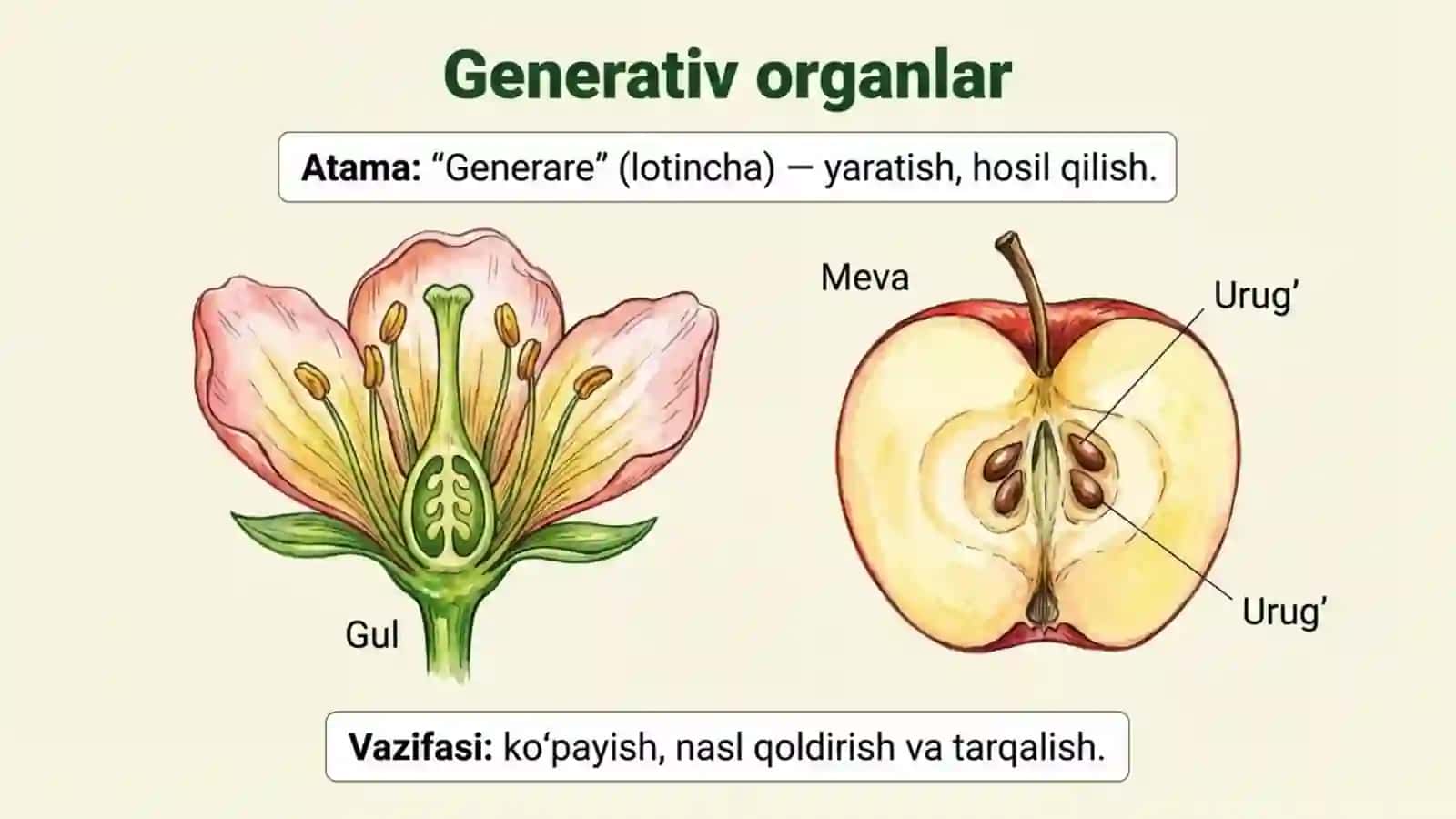 Generativ organlar

Atama: “Generare” (lotincha) — yaratish, hosil qilish.

Meva

Urug’

Urug’

Gul

Vazifasi: ko‘payish, nasl qoldirish va tarqalish.